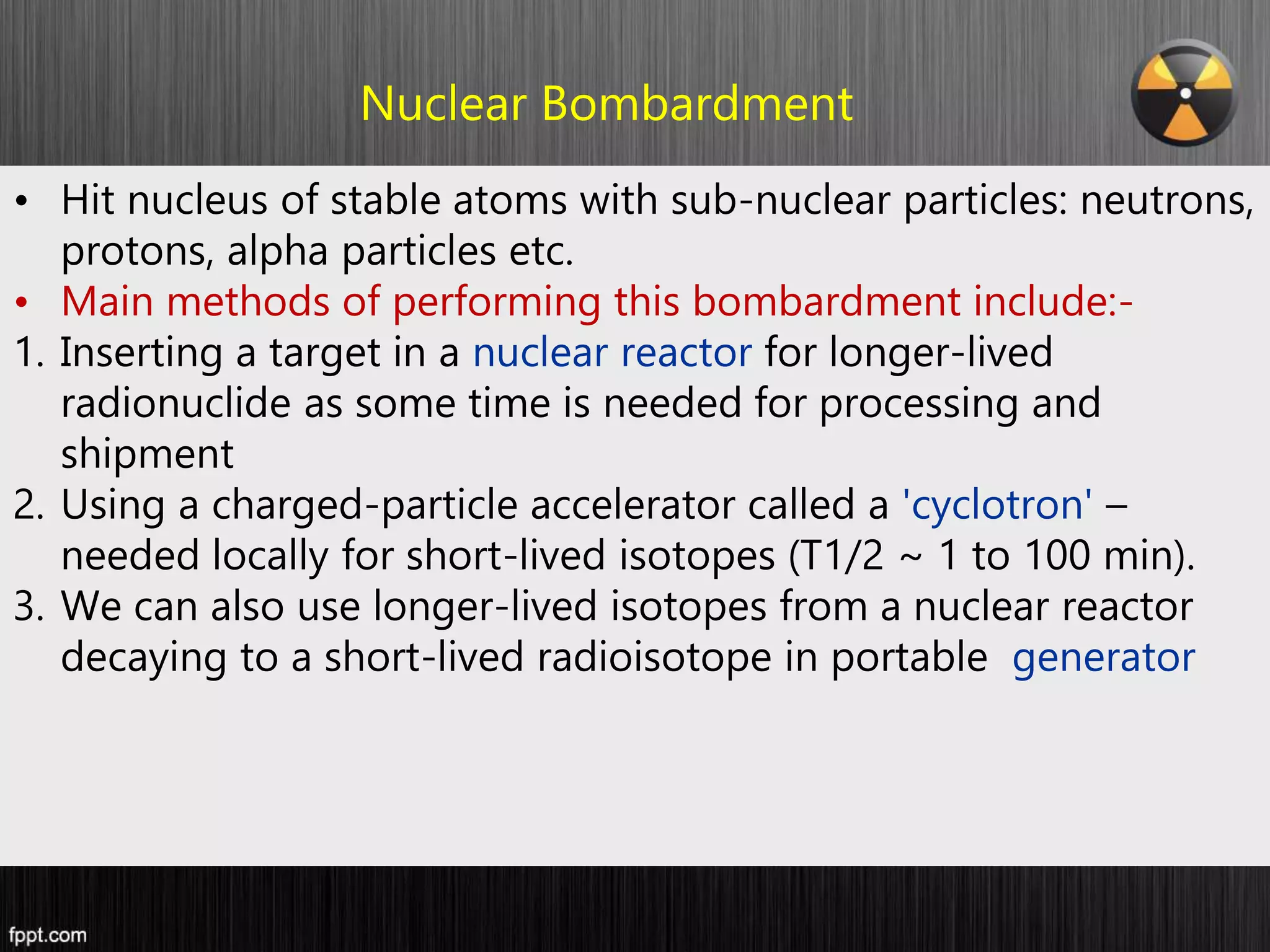 Nuclear Bombardment

• Hit nucleus of stable atoms with sub-nuclear particles: neutrons, protons, alpha particles etc.
• Main methods of performing this bombardment include:-
1. Inserting a target in a nuclear reactor for longer-lived radionuclide as some time is needed for processing and shipment
2. Using a charged-particle accelerator called a 'cyclotron' – needed locally for short-lived isotopes (T1/2 ~ 1 to 100 min).
3. We can also use longer-lived isotopes from a nuclear reactor decaying to a short-lived radioisotope in portable generator

fppt.com